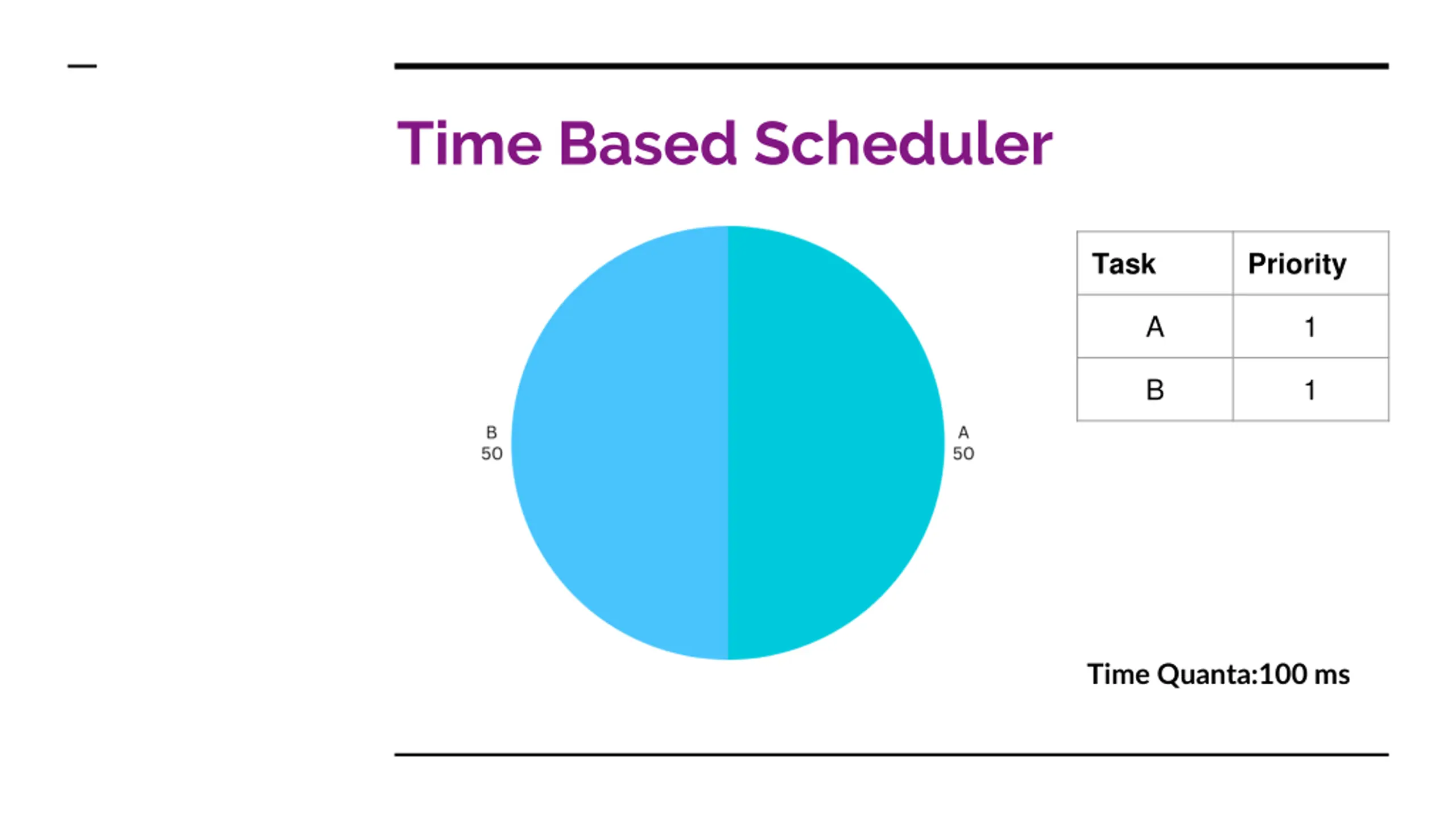 Time Based Scheduler

B
50

A
50

| Task | Priority |
|---|---|
| A | 1 |
| B | 1 |

Time Quanta:100 ms